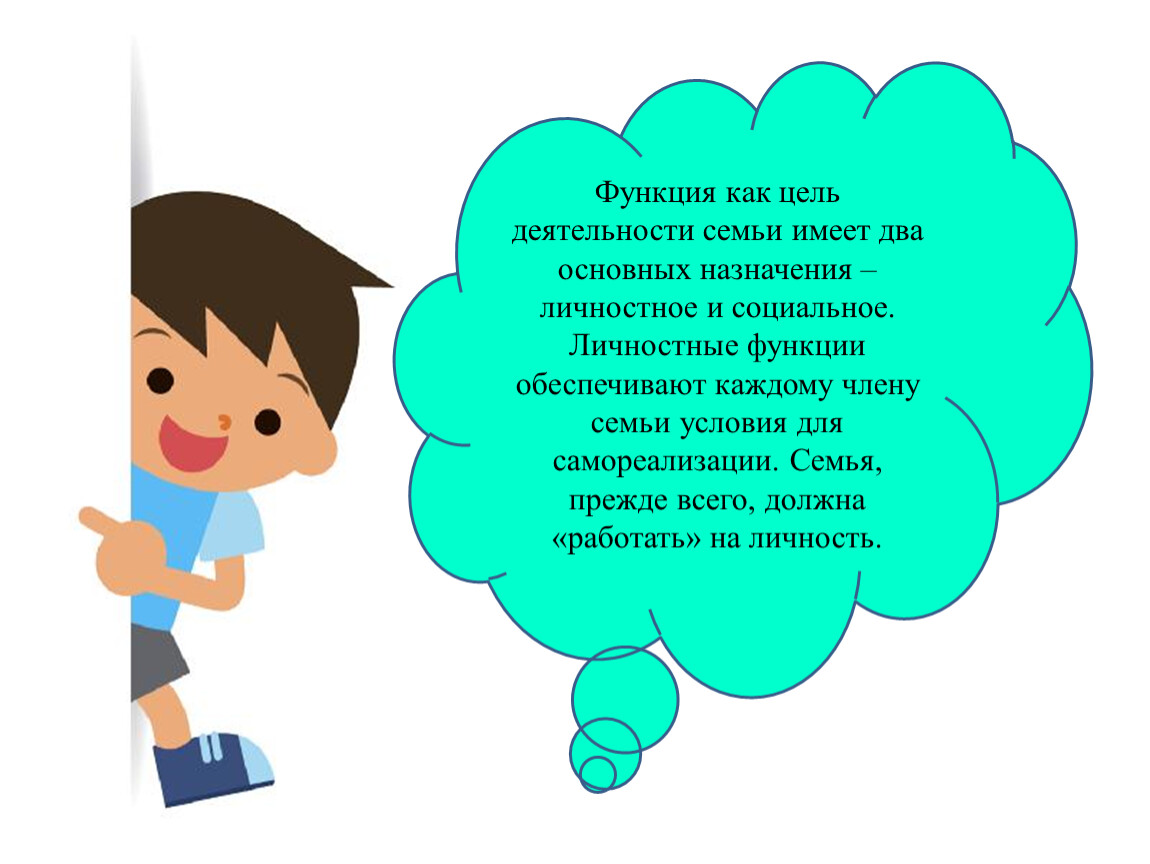 Функция как цель деятельности семьи имеет два основных назначения – личностное и социальное. Личностные функции обеспечивают каждому члену семьи условия для самореализации. Семья, прежде всего, должна «работать» на личность.